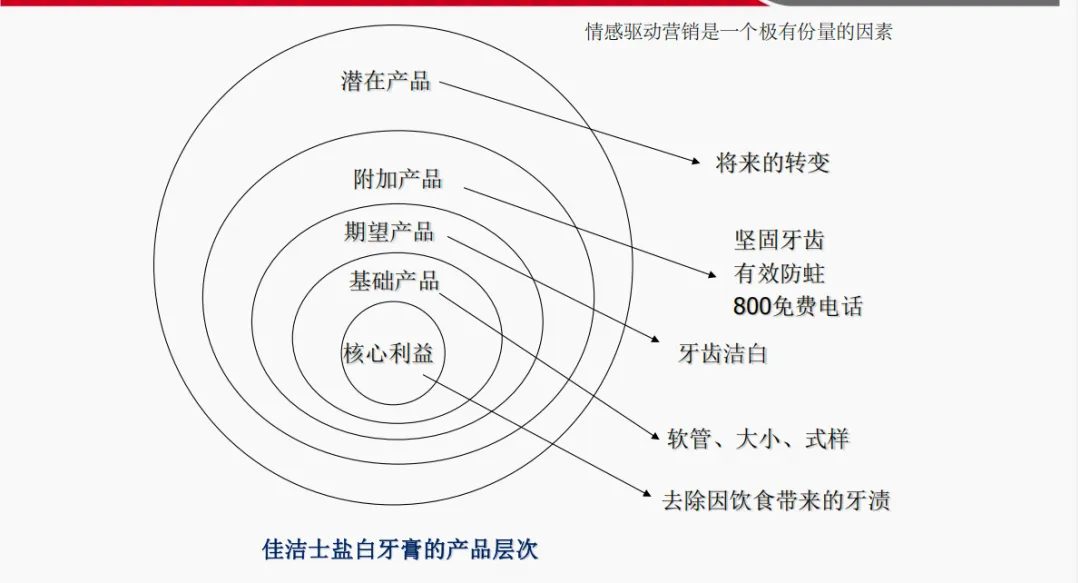 情感驱动营销是一个极有份量的因素

潜在产品
附加产品
期望产品
基础产品
核心利益

将来的转变

坚固牙齿
有效防蛀
800免费电话

牙齿洁白

软管、大小、式样

去除因饮食带来的牙渍

佳洁士盐白牙膏的产品层次